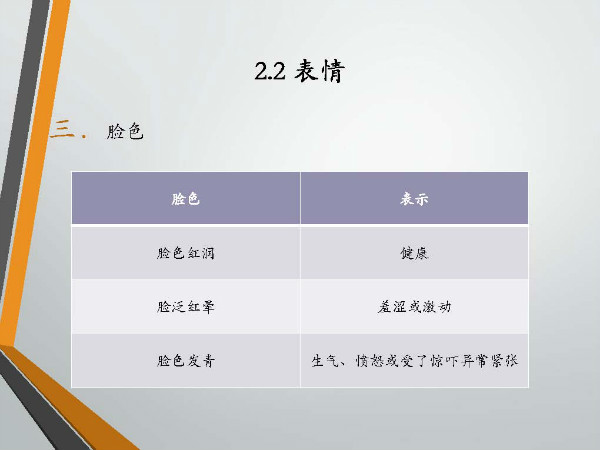 2.2 表情

三. 脸色

| 脸色 | 表示 |
|---|---|
| 脸色红润 | 健康 |
| 脸泛红晕 | 羞涩或激动 |
| 脸色发青 | 生气、愤怒或受了惊吓异常紧张 |